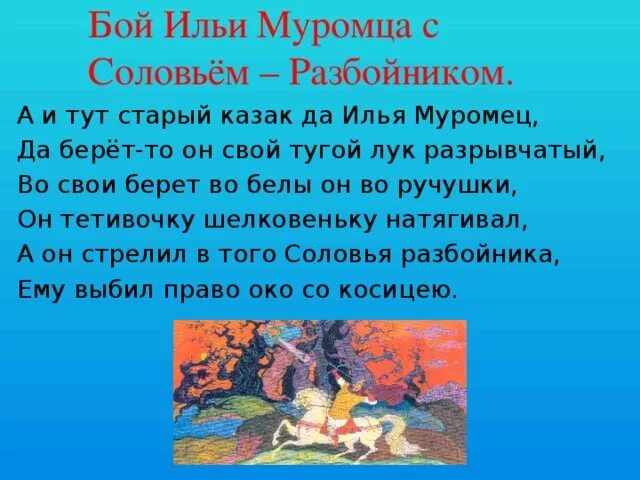 Бой Ильи Муромца с Соловьём – Разбойником.

А и тут старый казак да Илья Муромец,
Да берёт-то он свой тугой лук разрывчатый,
Во свои берет во белы он во ручушки,
Он тетивочку шелковеньку натягивал,
А он стрелил в того Соловья разбойника,
Ему выбил право око со косицею.